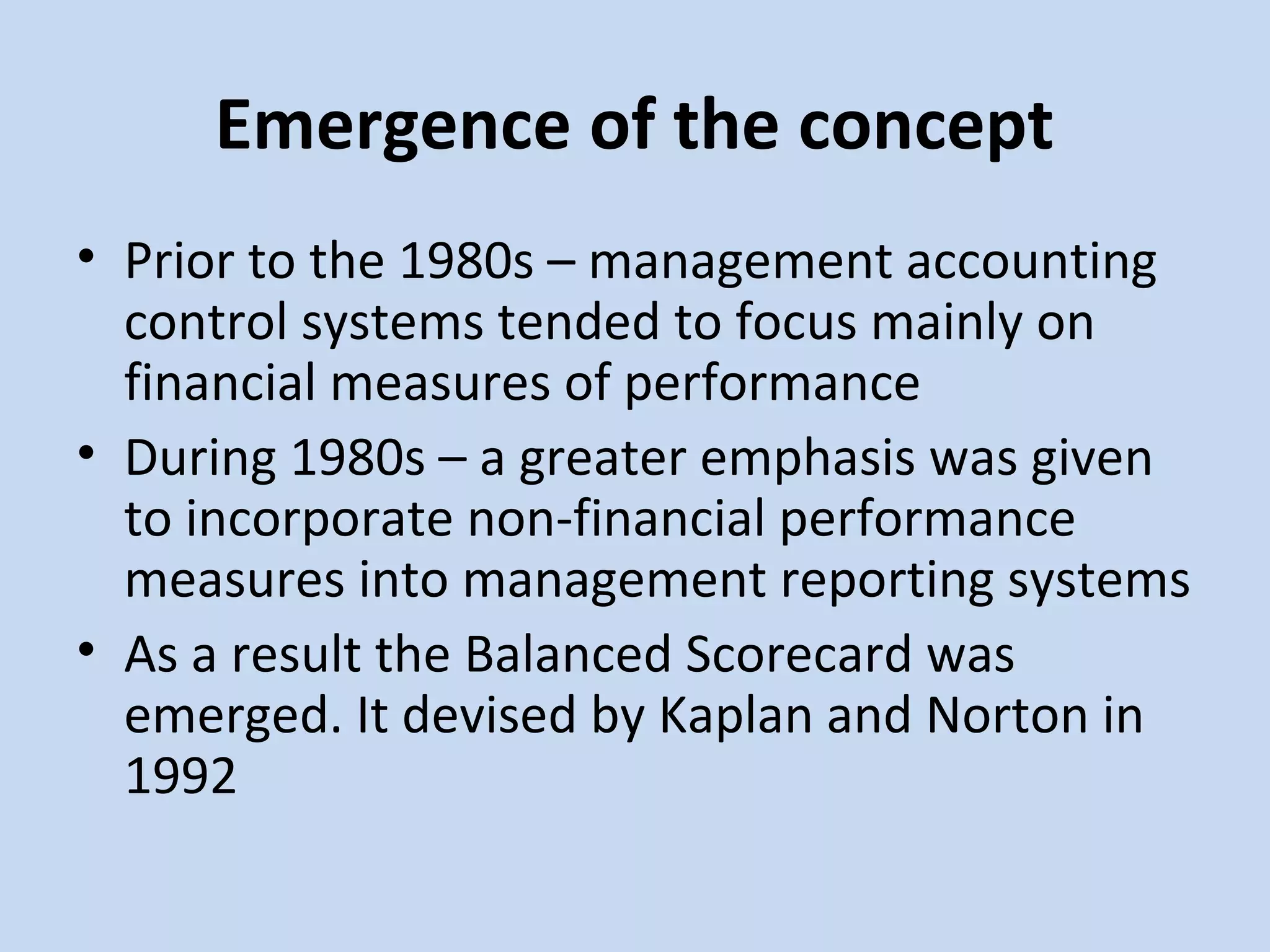 Emergence of the concept

• Prior to the 1980s – management accounting control systems tended to focus mainly on financial measures of performance

• During 1980s – a greater emphasis was given to incorporate non-financial performance measures into management reporting systems

• As a result the Balanced Scorecard was emerged. It devised by Kaplan and Norton in 1992